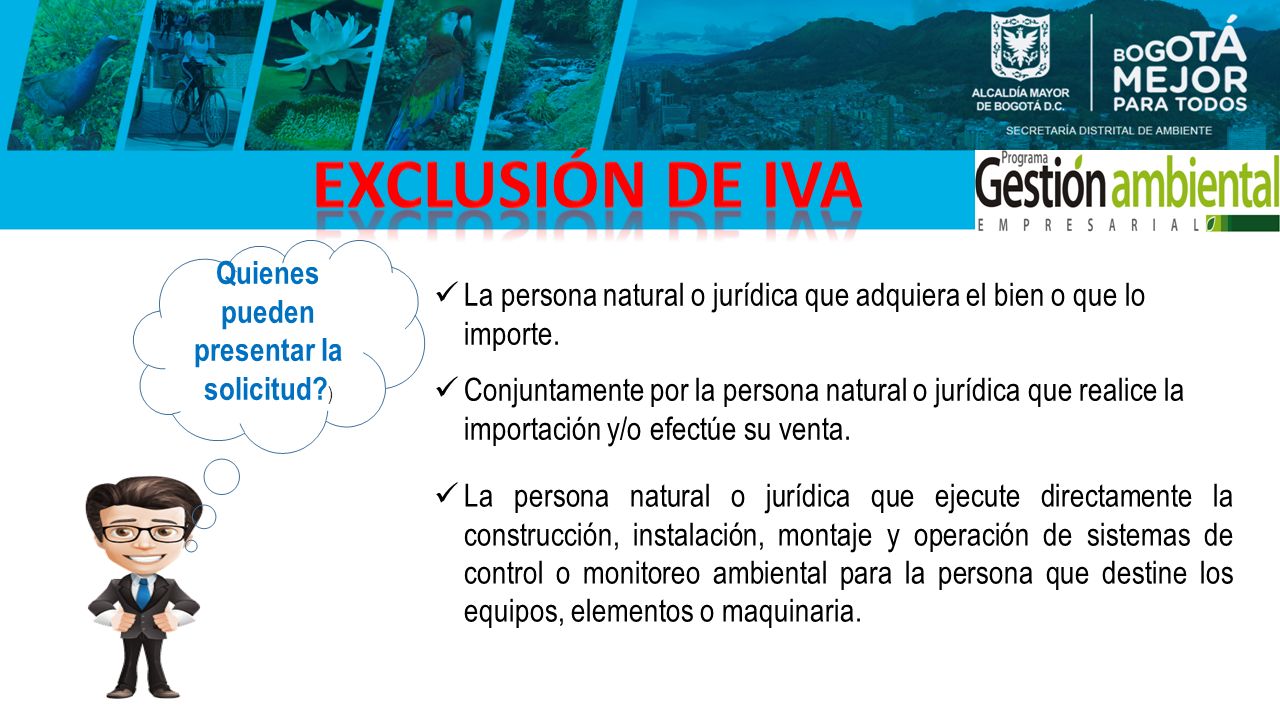 ALCALDÍA MAYOR DE BOGOTÁ D.C.

BOGOTÁ MEJOR PARA TODOS

SECRETARÍA DISTRITAL DE AMBIENTE

EXCLUSIÓN DE IVA

Programa Gestión ambiental EMPRESARIAL

Quienes pueden presentar la solicitud?)

✓ La persona natural o jurídica que adquiera el bien o que lo importe.

✓ Conjuntamente por la persona natural o jurídica que realice la importación y/o efectúe su venta.

✓ La persona natural o jurídica que ejecute directamente la construcción, instalación, montaje y operación de sistemas de control o monitoreo ambiental para la persona que destine los equipos, elementos o maquinaria.